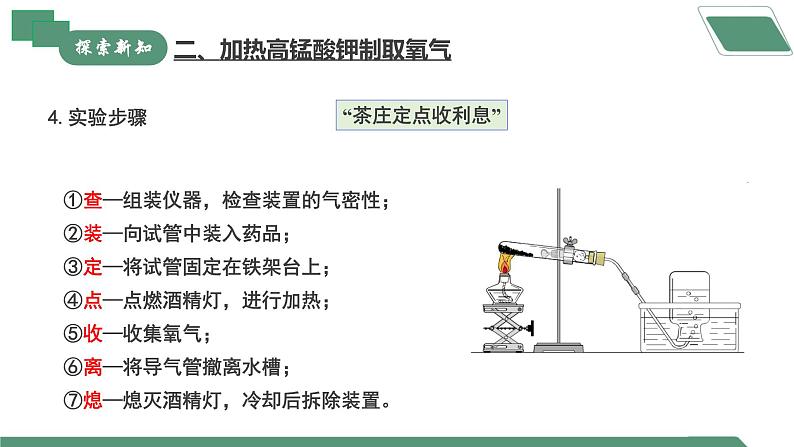 探索新知 二、加热高锰酸钾制取氧气

4. 实验步骤

“茶庄定点收利息”

①查—组装仪器，检查装置的气密性；
②装—向试管中装入药品；
③定—将试管固定在铁架台上；
④点—点燃酒精灯，进行加热；
⑤收—收集氧气；
⑥离—将导气管撤离水槽；
⑦熄—熄灭酒精灯，冷却后拆除装置。